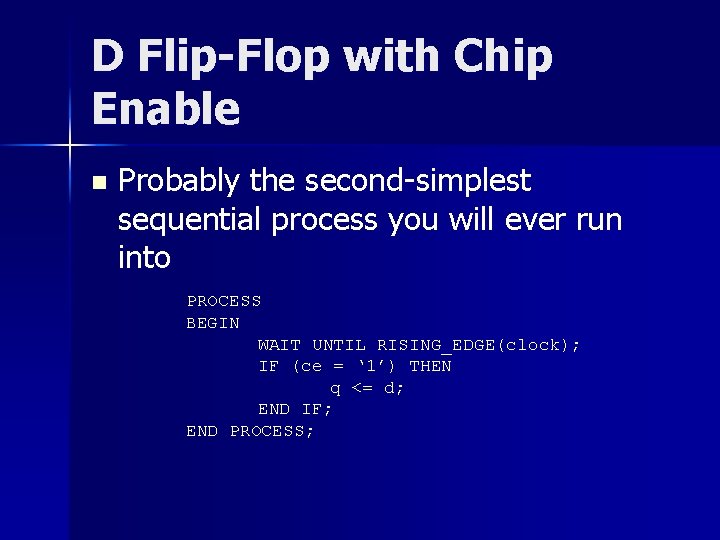 D Flip-Flop with Chip Enable

Probably the second-simplest sequential process you will ever run into

PROCESS
BEGIN
WAIT UNTIL RISING_EDGE(clock);
IF (ce = ‘1’) THEN
q <= d;
END IF;
END PROCESS;